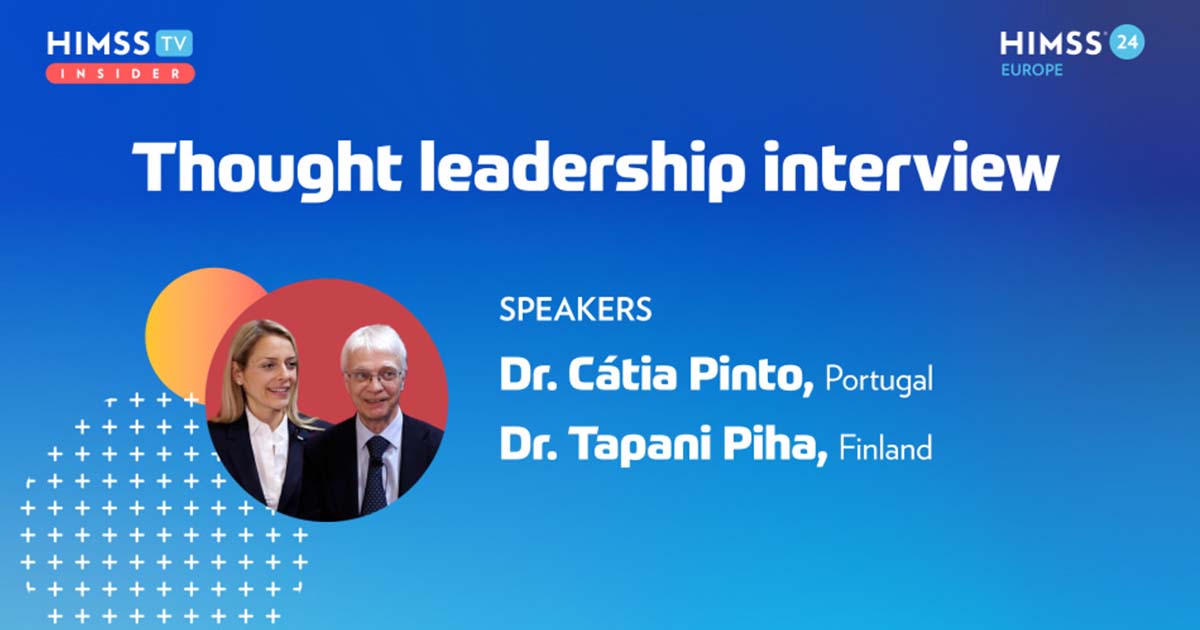 HIMSS TV
INSIDER

HIMSS 24
EUROPE

Thought leadership interview

SPEAKERS

Dr. Cátia Pinto, Portugal

Dr. Tapani Piha, Finland